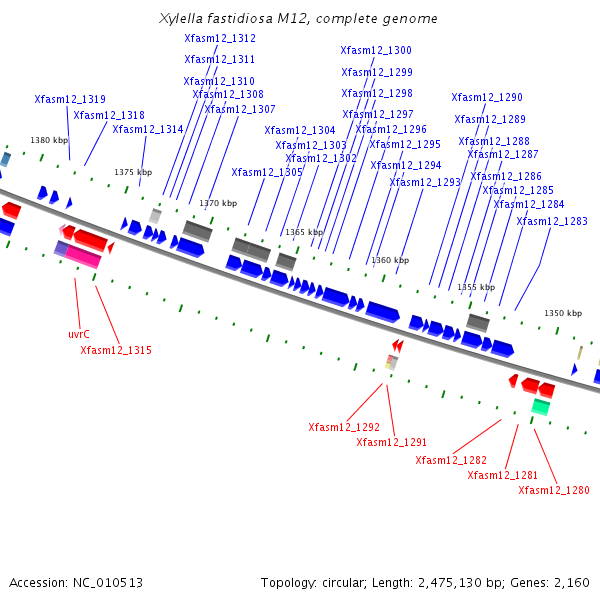 Xylella fastidiosa M12, complete genome

Xfasm12_1312
Xfasm12_1311
Xfasm12_1310
Xfasm12_1308
Xfasm12_1307
Xfasm12_1319
Xfasm12_1318
Xfasm12_1314
Xfasm12_1300
Xfasm12_1299
Xfasm12_1298
Xfasm12_1297
Xfasm12_1296
Xfasm12_1295
Xfasm12_1294
Xfasm12_1293
Xfasm12_1304
Xfasm12_1303
Xfasm12_1302
Xfasm12_1305
Xfasm12_1290
Xfasm12_1289
Xfasm12_1288
Xfasm12_1287
Xfasm12_1286
Xfasm12_1285
Xfasm12_1284
Xfasm12_1283

1380 kbp
1375 kbp
1370 kbp
1365 kbp
1360 kbp
1355 kbp
1350 kbp

uvrC
Xfasm12_1315
Xfasm12_1292
Xfasm12_1291
Xfasm12_1282
Xfasm12_1281
Xfasm12_1280

Accession: NC_010513
Topology: circular; Length: 2,475,130 bp; Genes: 2,160